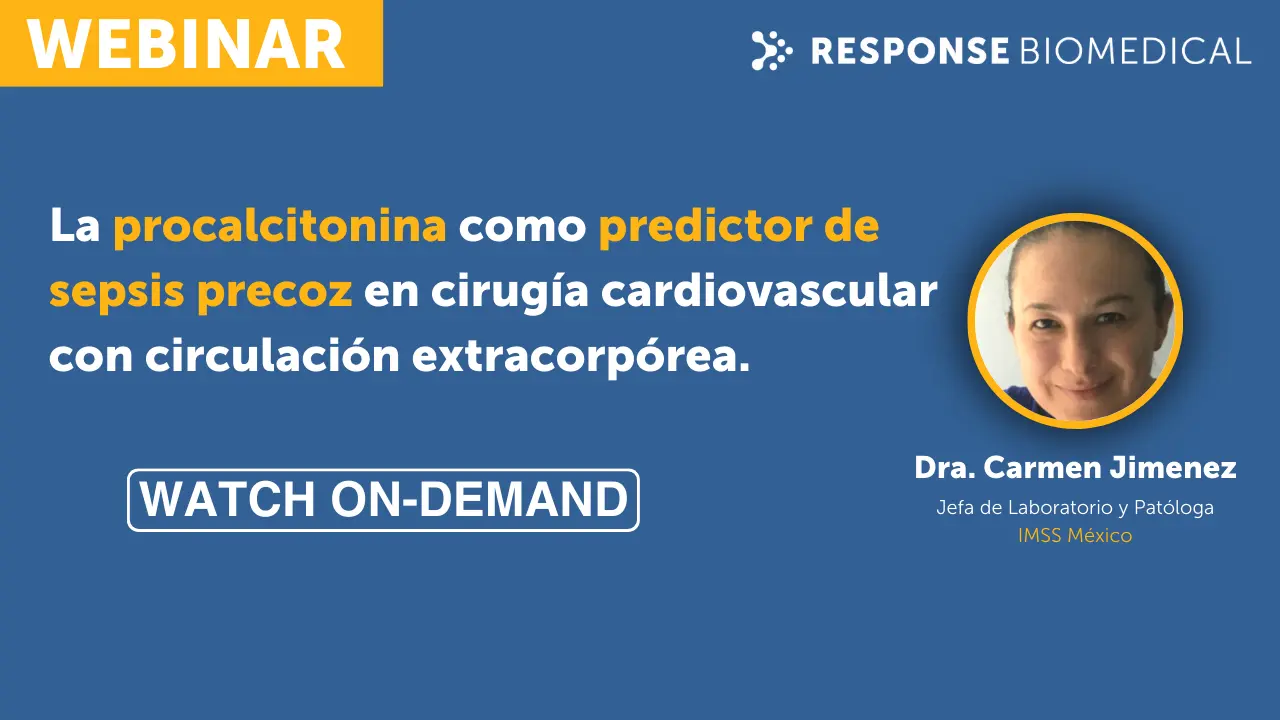 WEBINAR

RESPONSE BIOMEDICAL

La procalcitonina como predictor de sepsis precoz en cirugía cardiovascular con circulación extracorpórea.

WATCH ON-DEMAND

Dra. Carmen Jimenez

Jefa de Laboratorio y Patóloga

IMSS México